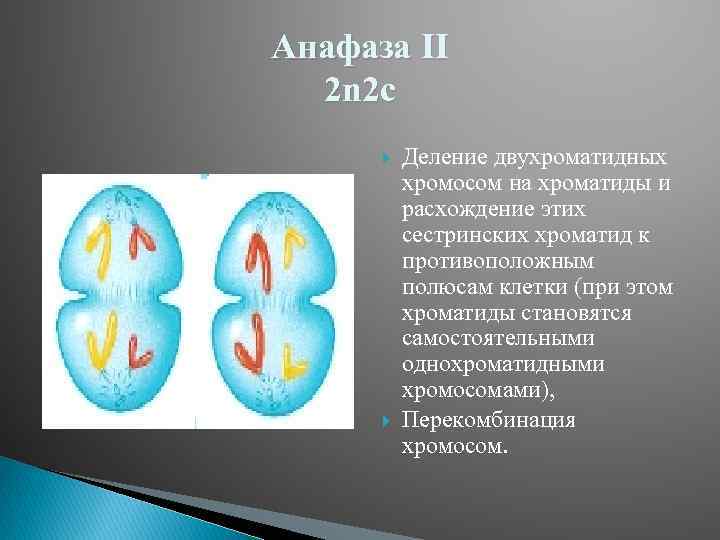 Анафаза II
2n2c

Деление двухроматидных хромосом на хроматиды и расхождение этих сестринских хроматид к противоположным полюсам клетки (при этом хроматиды становятся самостоятельными однохроматидными хромосомами),

Перекомбинация хромосом.